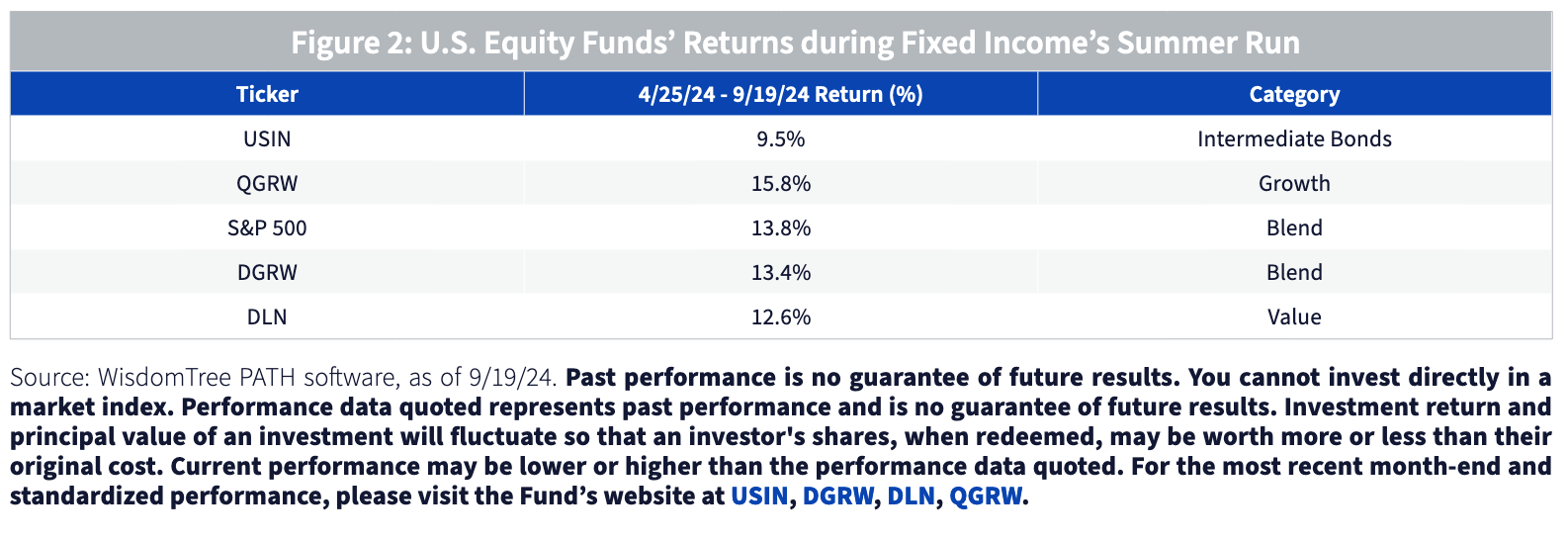 Figure 2: U.S. Equity Funds' Returns during Fixed Income's Summer Run

| Ticker | 4/25/24 - 9/19/24 Return (%) | Category |
|---|---|---|
| USIN | 9.5% | Intermediate Bonds |
| QGRW | 15.8% | Growth |
| S&P 500 | 13.8% | Blend |
| DGRW | 13.4% | Blend |
| DLN | 12.6% | Value |

Source: WisdomTree PATH software, as of 9/19/24. Past performance is no guarantee of future results. You cannot invest directly in a market index. Performance data quoted represents past performance and is no guarantee of future results. Investment return and principal value of an investment will fluctuate so that an investor's shares, when redeemed, may be worth more or less than their original cost. Current performance may be lower or higher than the performance data quoted. For the most recent month-end and standardized performance, please visit the Fund's website at USIN, DGRW, DLN, QGRW.